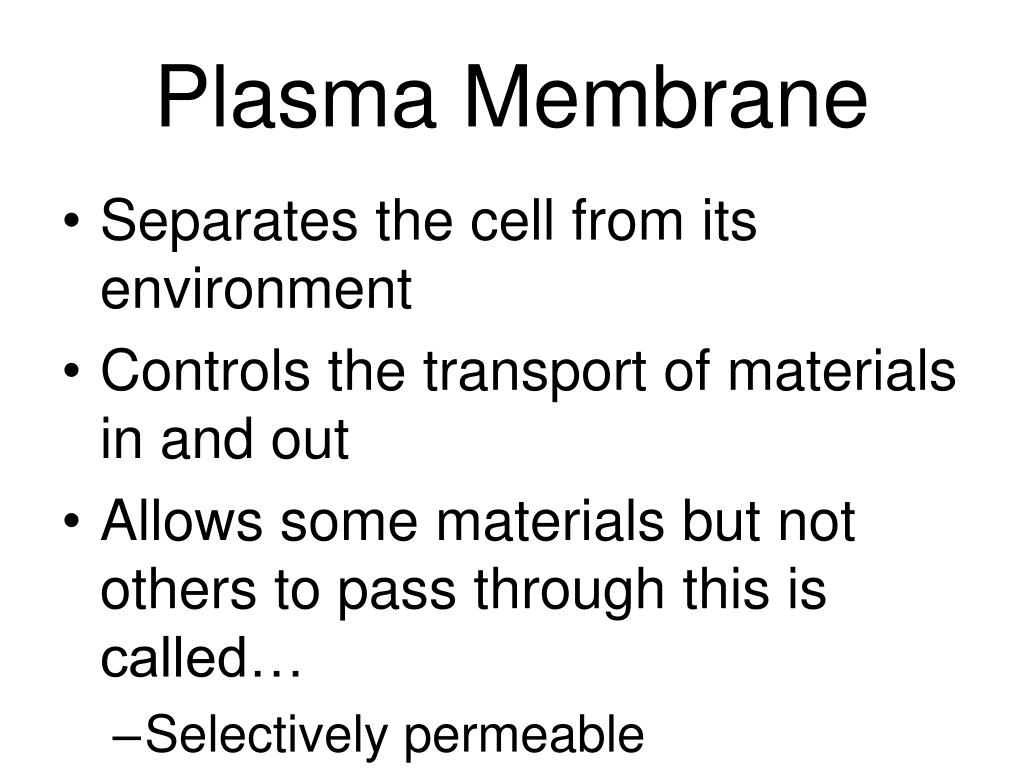 Plasma Membrane

• Separates the cell from its environment
• Controls the transport of materials in and out
• Allows some materials but not others to pass through this is called…
–Selectively permeable